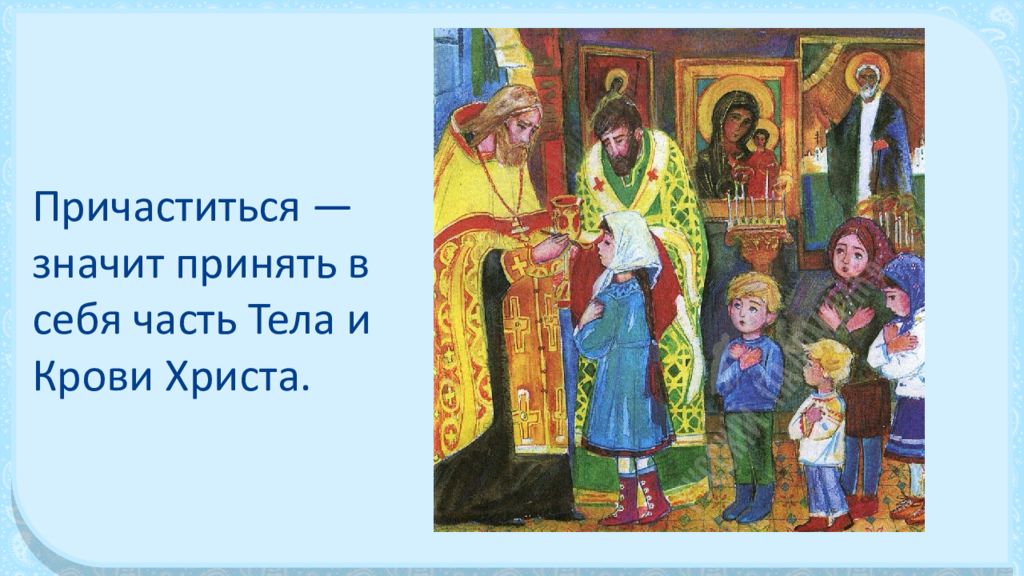 Причаститься — значит принять в себя часть Тела и Крови Христа.